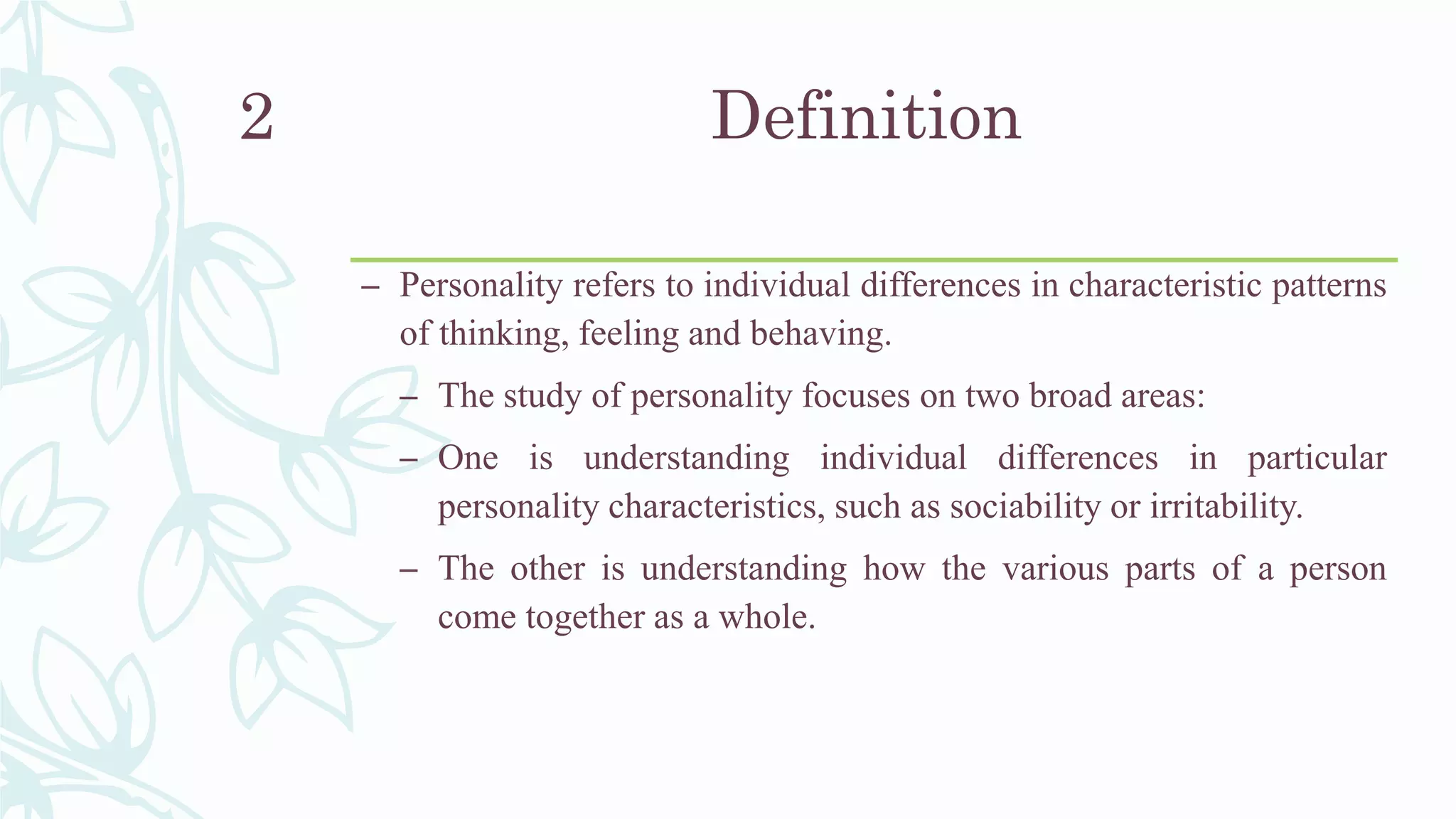 2

Definition

– Personality refers to individual differences in characteristic patterns of thinking, feeling and behaving.

– The study of personality focuses on two broad areas:

– One is understanding individual differences in particular personality characteristics, such as sociability or irritability.

– The other is understanding how the various parts of a person come together as a whole.